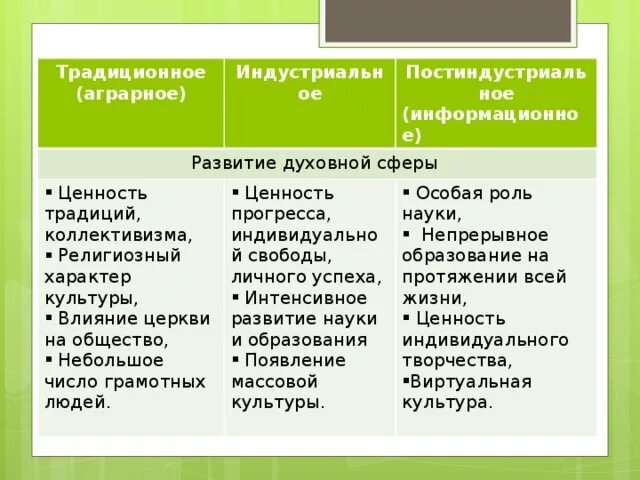 | Традиционное (аграрное) | Индустриальное | Постиндустриальное (информационное) |
|---|---|---|
| Развитие духовной сферы | | |
| ▪ Ценность традиций, коллективизма, ▪ Религиозный характер культуры, ▪ Влияние церкви на общество, ▪ Небольшое число грамотных людей. | ▪ Ценность прогресса, индивидуальной свободы, личного успеха, ▪ Интенсивное развитие науки и образования ▪ Появление массовой культуры. | ▪ Особая роль науки, ▪ Непрерывное образование на протяжении всей жизни, ▪ Ценность индивидуального творчества, ▪Виртуальная культура. |